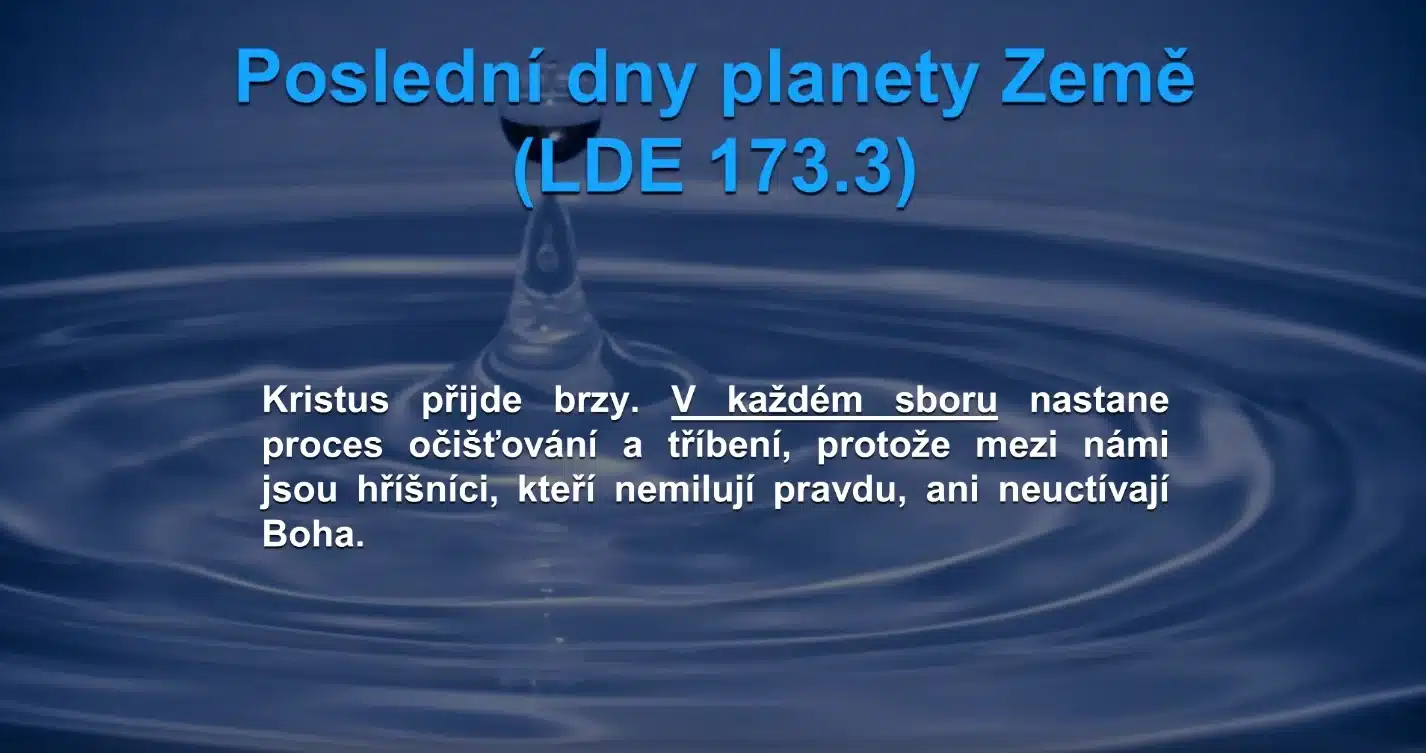 Poslední dny planety Země
(LDE 173.3)

Kristus přijde brzy. V každém sboru nastane proces očišťování a tříbení, protože mezi námi jsou hříšníci, kteří nemilují pravdu, ani neuctívají Boha.